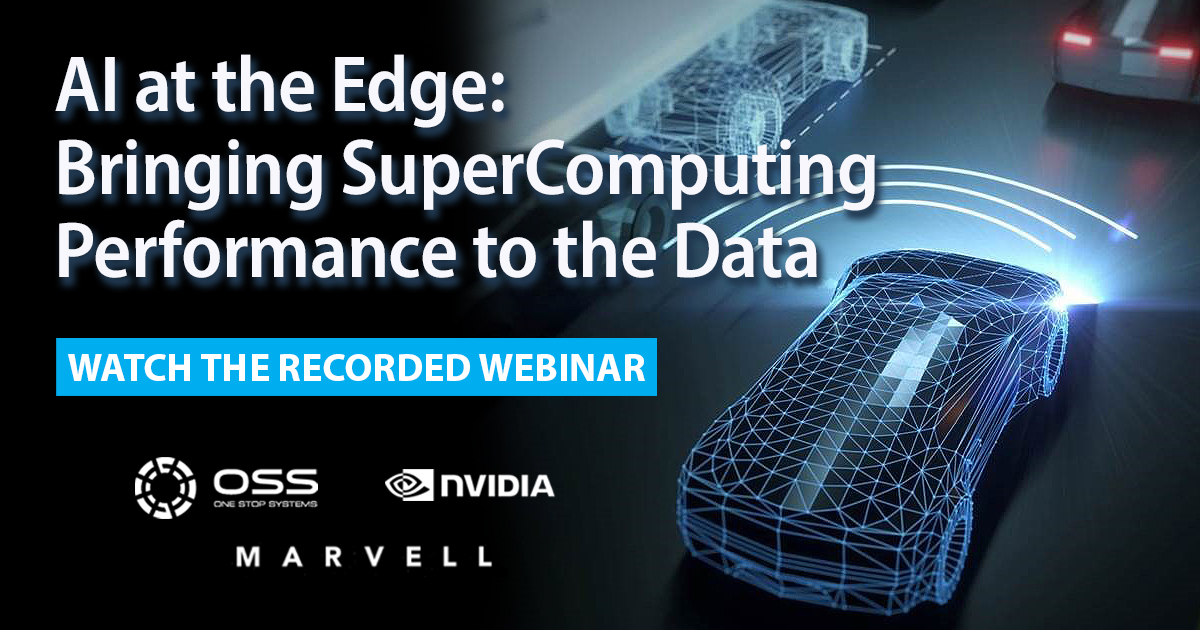 AI at the Edge: Bringing SuperComputing Performance to the Data

WATCH THE RECORDED WEBINAR

OSS
ONE STOP SYSTEMS

NVIDIA

MARVELL